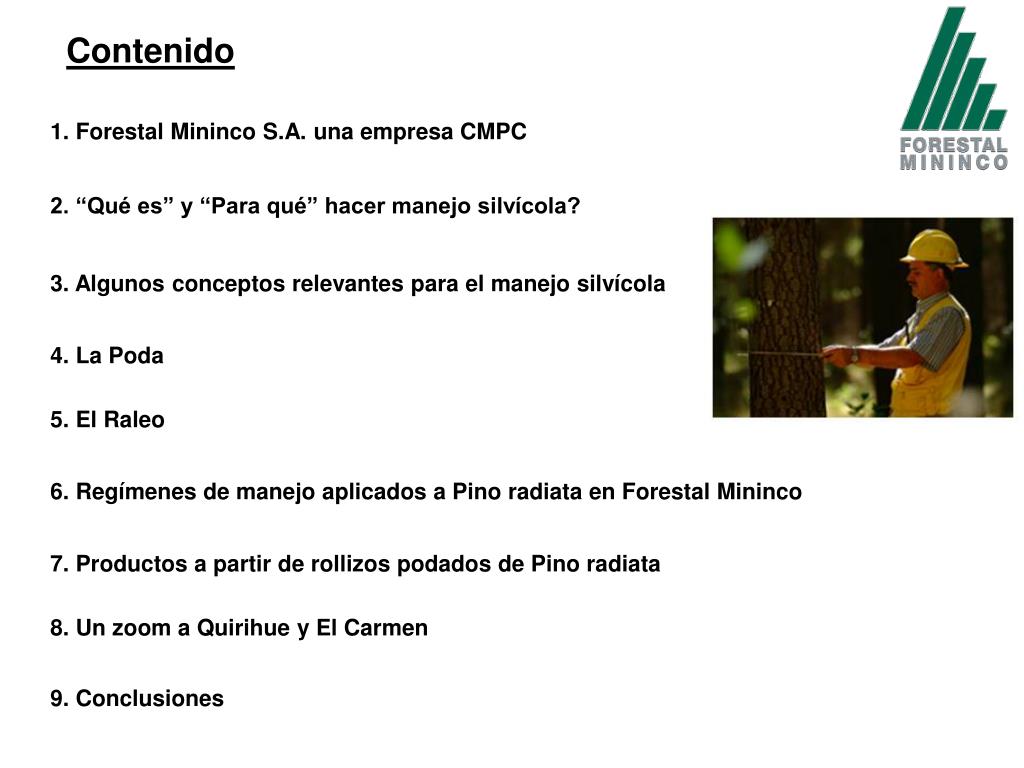 Contenido

FORESTAL MININCO

1. Forestal Mininco S.A. una empresa CMPC

2. “Qué es” y “Para qué” hacer manejo silvícola?

3. Algunos conceptos relevantes para el manejo silvícola

4. La Poda

5. El Raleo

6. Regímenes de manejo aplicados a Pino radiata en Forestal Mininco

7. Productos a partir de rollizos podados de Pino radiata

8. Un zoom a Quirihue y El Carmen

9. Conclusiones